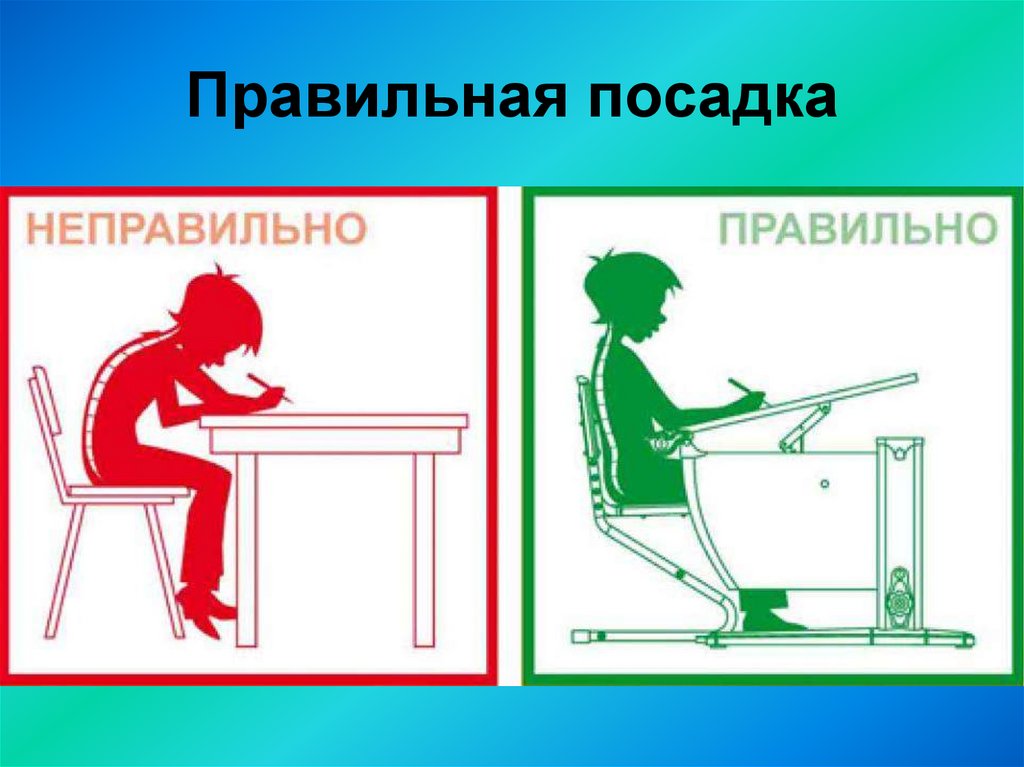 Правильная посадка

НЕПРАВИЛЬНО

ПРАВИЛЬНО